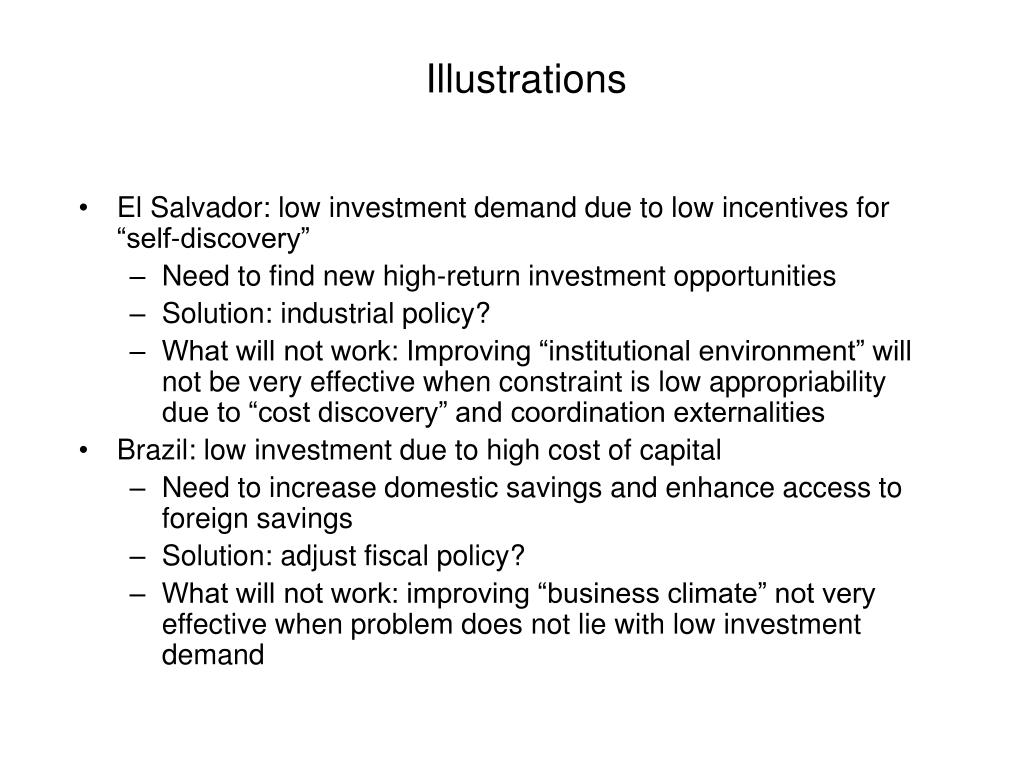 Illustrations

• El Salvador: low investment demand due to low incentives for “self-discovery”
– Need to find new high-return investment opportunities
– Solution: industrial policy?
– What will not work: Improving “institutional environment” will not be very effective when constraint is low appropriability due to “cost discovery” and coordination externalities
• Brazil: low investment due to high cost of capital
– Need to increase domestic savings and enhance access to foreign savings
– Solution: adjust fiscal policy?
– What will not work: improving “business climate” not very effective when problem does not lie with low investment demand